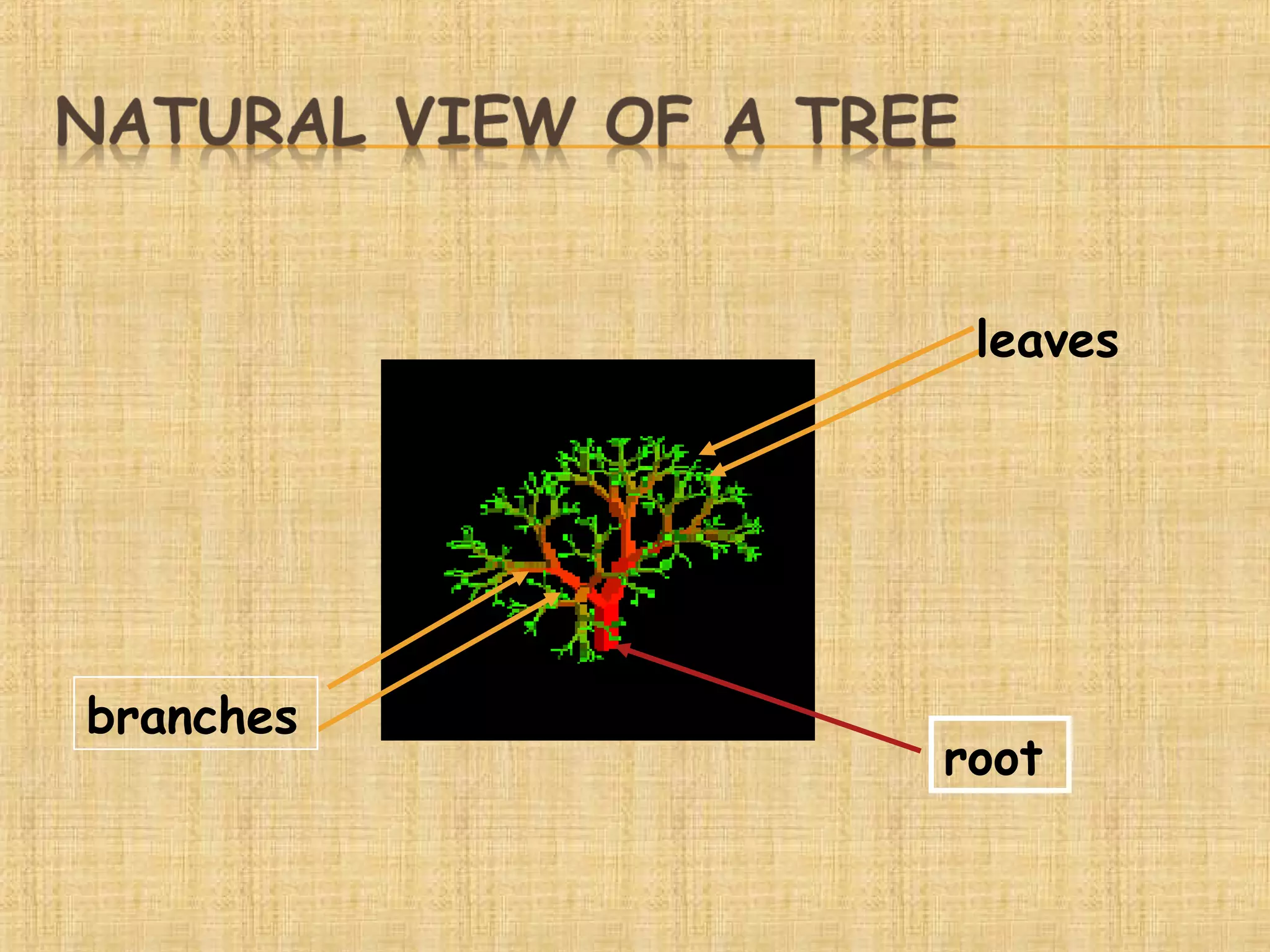 NATURAL VIEW OF A TREE

leaves

branches

root